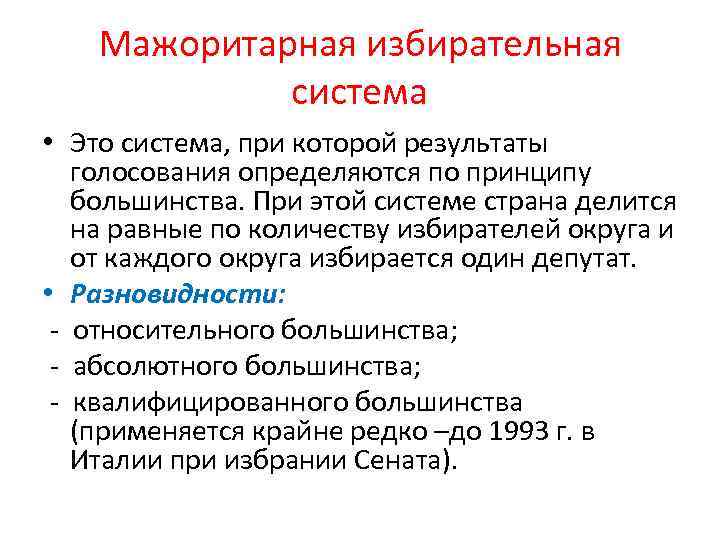 Мажоритарная избирательная система

• Это система, при которой результаты голосования определяются по принципу большинства. При этой системе страна делится на равные по количеству избирателей округа и от каждого округа избирается один депутат.
• Разновидности:
- относительного большинства;
- абсолютного большинства;
- квалифицированного большинства (применяется крайне редко –до 1993 г. в Италии при избрании Сената).